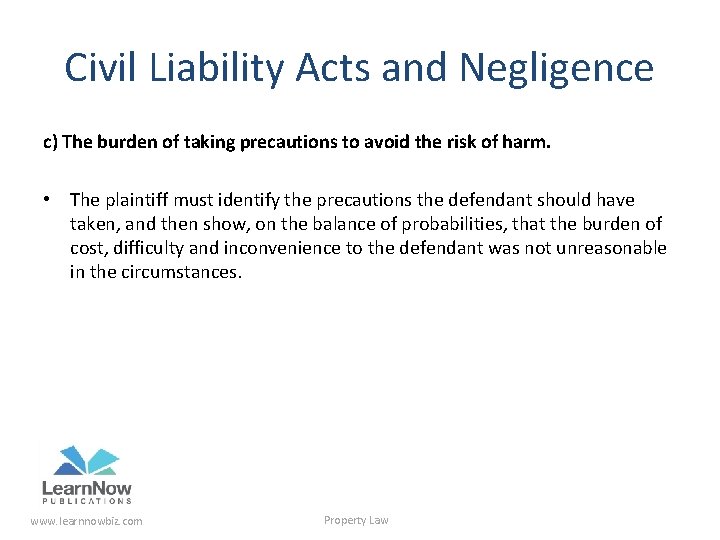 Civil Liability Acts and Negligence

c) The burden of taking precautions to avoid the risk of harm.

• The plaintiff must identify the precautions the defendant should have taken, and then show, on the balance of probabilities, that the burden of cost, difficulty and inconvenience to the defendant was not unreasonable in the circumstances.

LearnNow
PUBLICATIONS

www.learnnowbiz.com

Property Law